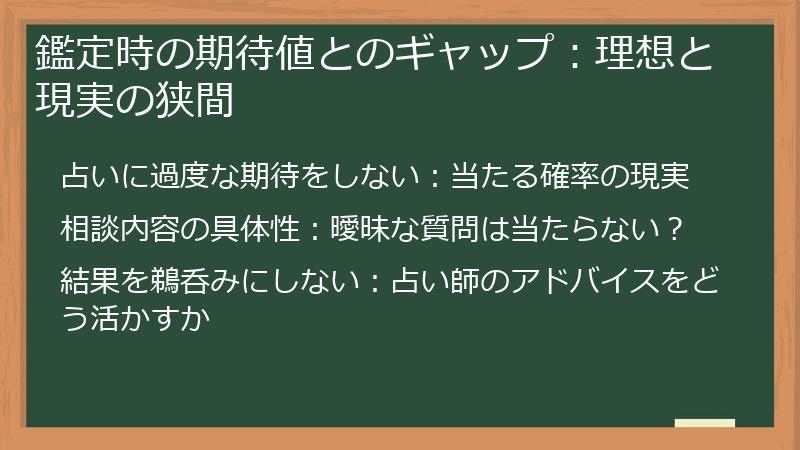 鑑定時の期待値とのギャップ：理想と現実の狭間

占いに過度な期待をしない：当たる確率の現実

相談内容の具体性：曖昧な質問は当たらない？

結果を鵜呑みにしない：占い師のアドバイスをどう活かすか